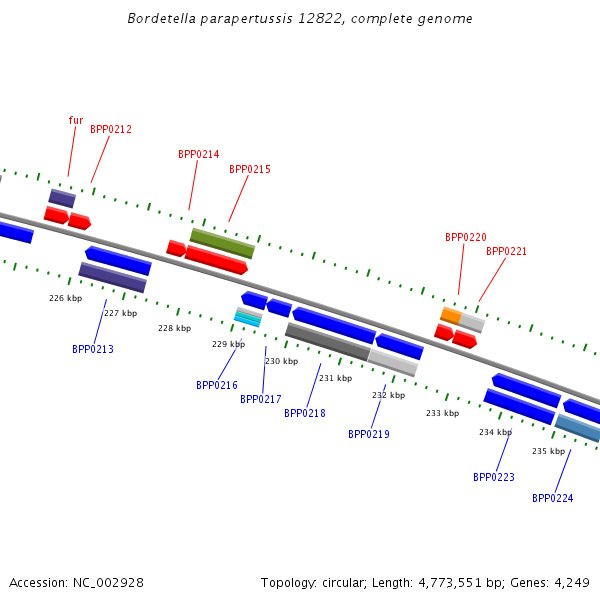 Bordetella parapertussis 12822, complete genome

fur
BPP0212
BPP0214
BPP0215
BPP0220
BPP0221

226 kbp
227 kbp
228 kbp
229 kbp
230 kbp
231 kbp
232 kbp
233 kbp
234 kbp
235 kbp

BPP0213
BPP0216
BPP0217
BPP0218
BPP0219
BPP0223
BPP0224

Accession: NC_002928

Topology: circular; Length: 4,773,551 bp; Genes: 4,249